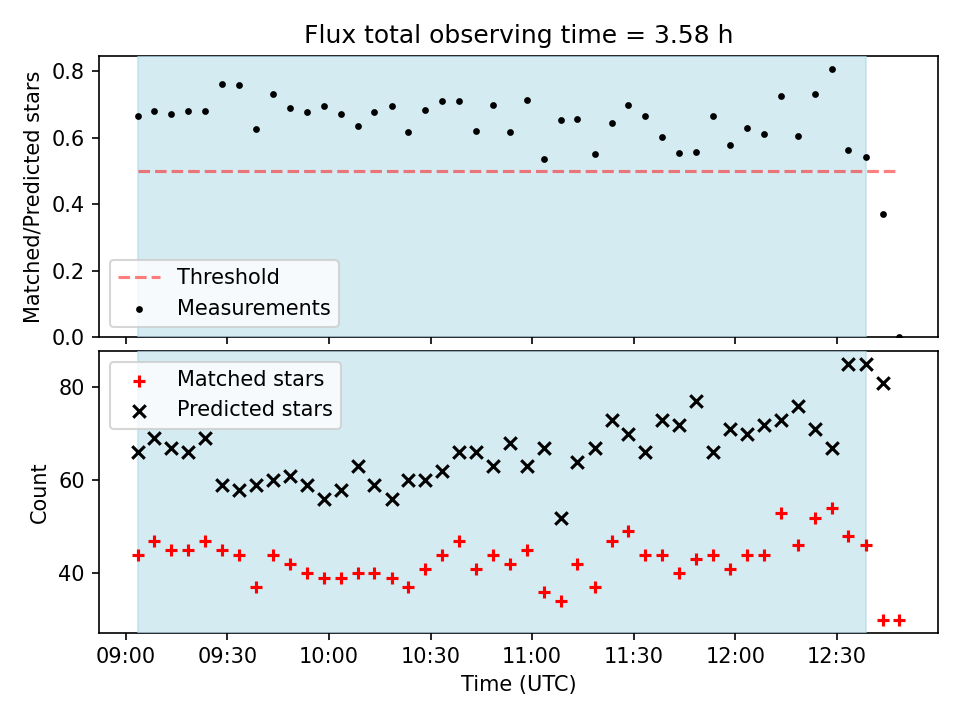 Flux total observing time = 3.58 h

Matched/Predicted stars

0.8
0.6
0.4
0.2
0.0

Threshold
Measurements

Matched stars
Predicted stars

Count

80
60
40

09:00 09:30 10:00 10:30 11:00 11:30 12:00 12:30

Time (UTC)